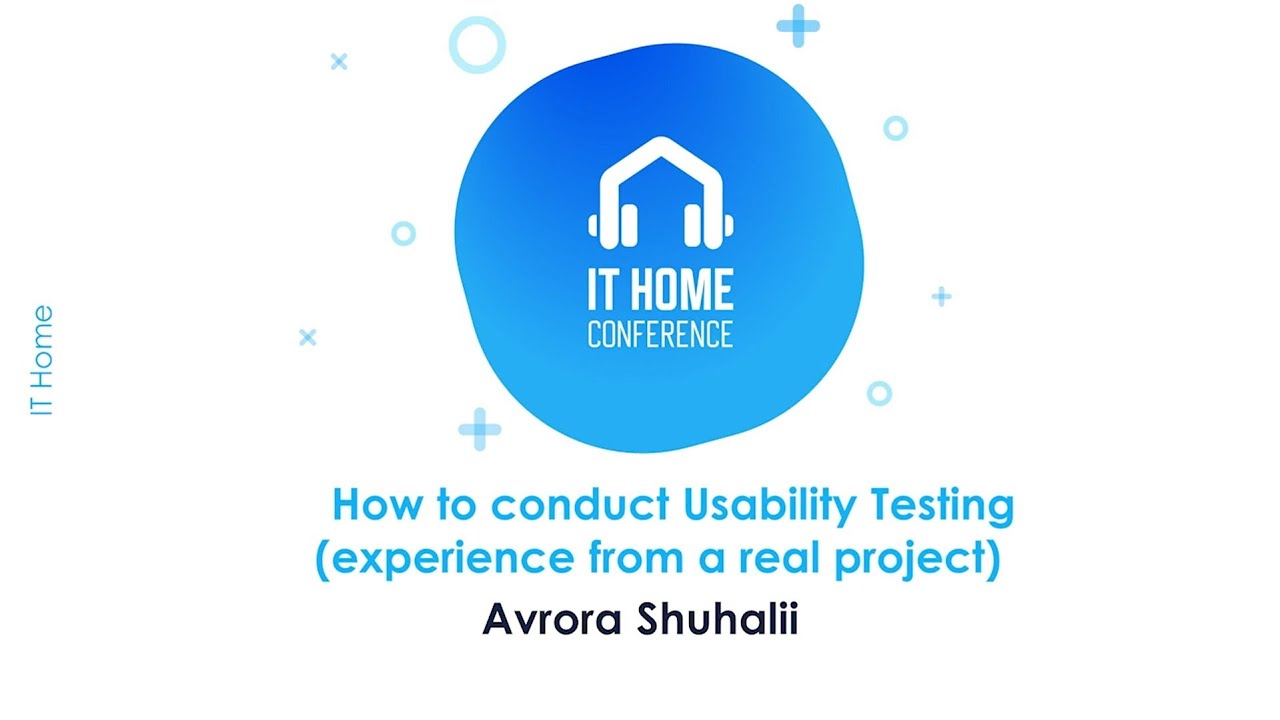 IT Home

IT HOME
CONFERENCE

How to conduct Usability Testing (experience from a real project)

Avrora Shuhalii